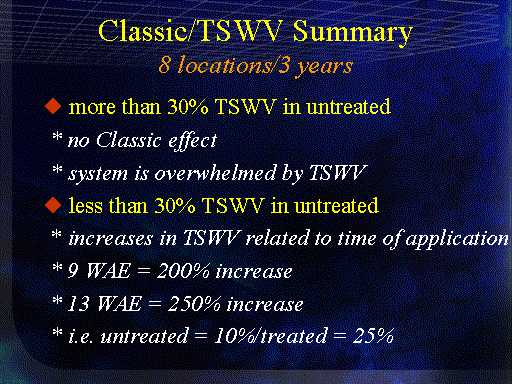 Classic/TSWV Summary

8 locations/3 years

◆ more than 30% TSWV in untreated

* no Classic effect

* system is overwhelmed by TSWV

◆ less than 30% TSWV in untreated

* increases in TSWV related to time of application

* 9 WAE = 200% increase

* 13 WAE = 250% increase

* i.e. untreated = 10%/treated = 25%